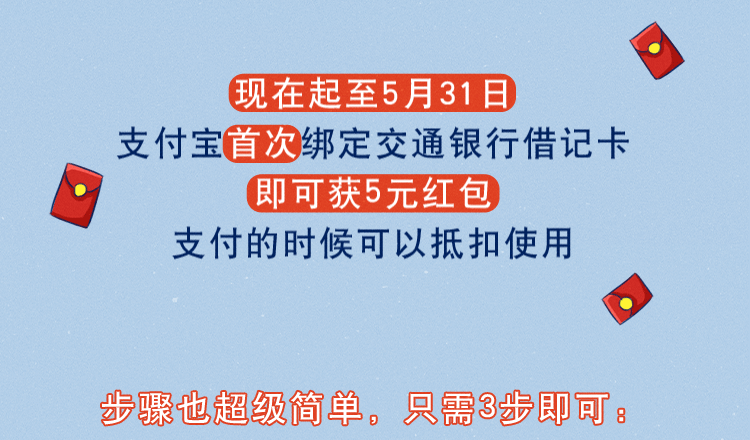 现在起至5月31日
支付宝首次绑定交通银行借记卡
即可获5元红包
支付的时候可以抵扣使用

步骤也超级简单，只需3步即可：